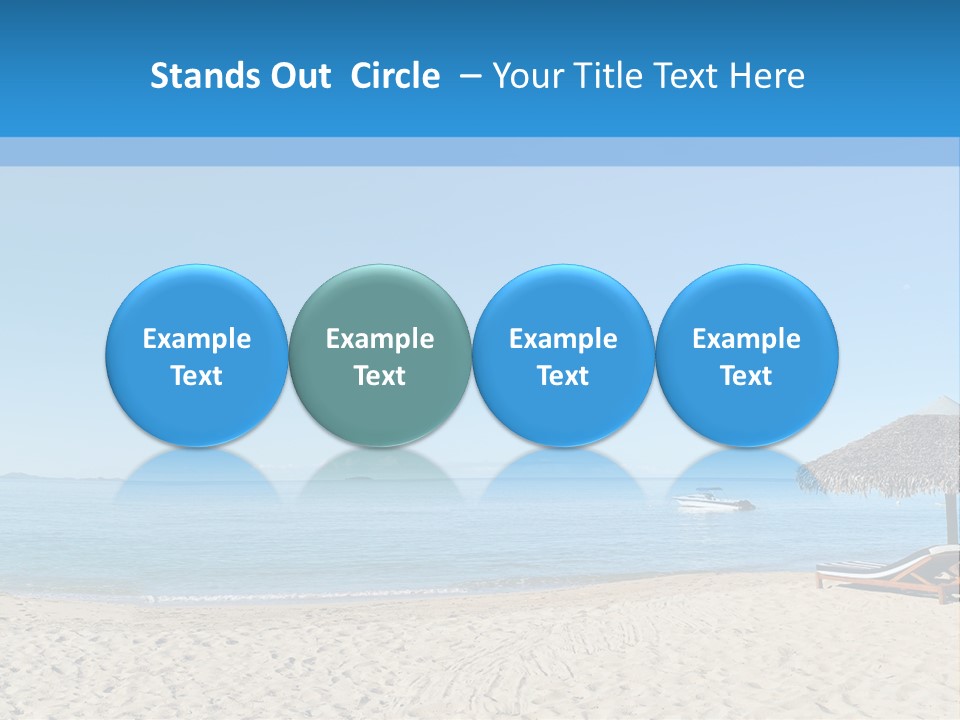 Stands Out Circle – Your Title Text Here

Example Text

Example Text

Example Text

Example Text